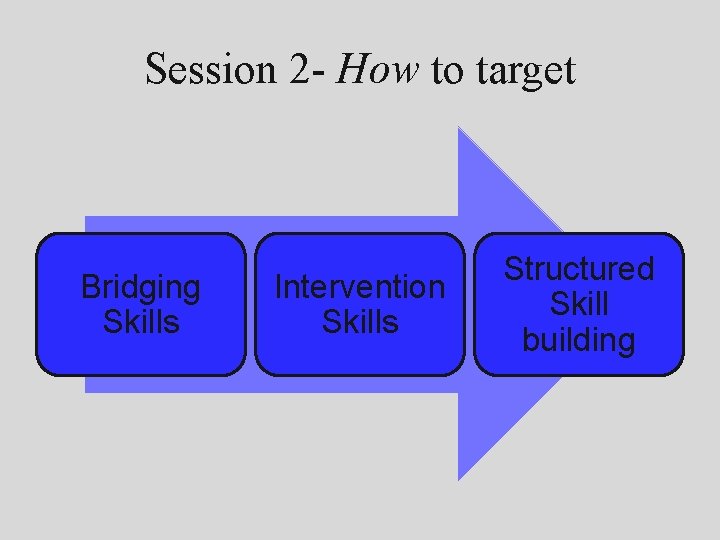 Session 2- How to target

Bridging Skills

Intervention Skills

Structured Skill building